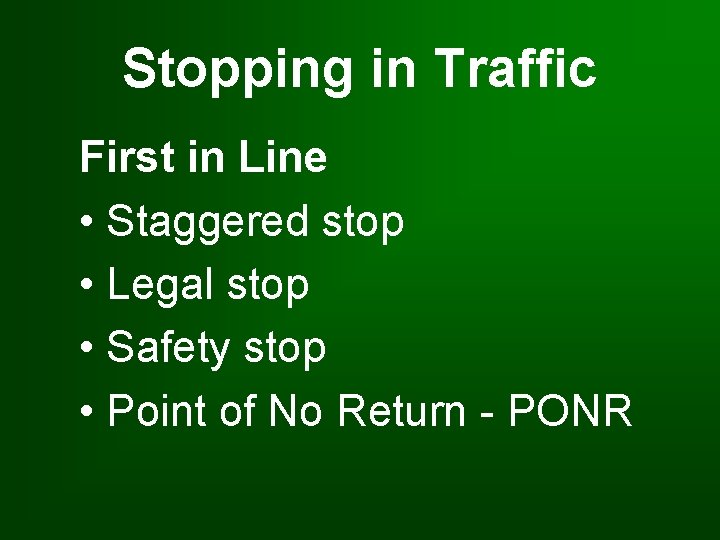 Stopping in Traffic

First in Line

• Staggered stop
• Legal stop
• Safety stop
• Point of No Return - PONR